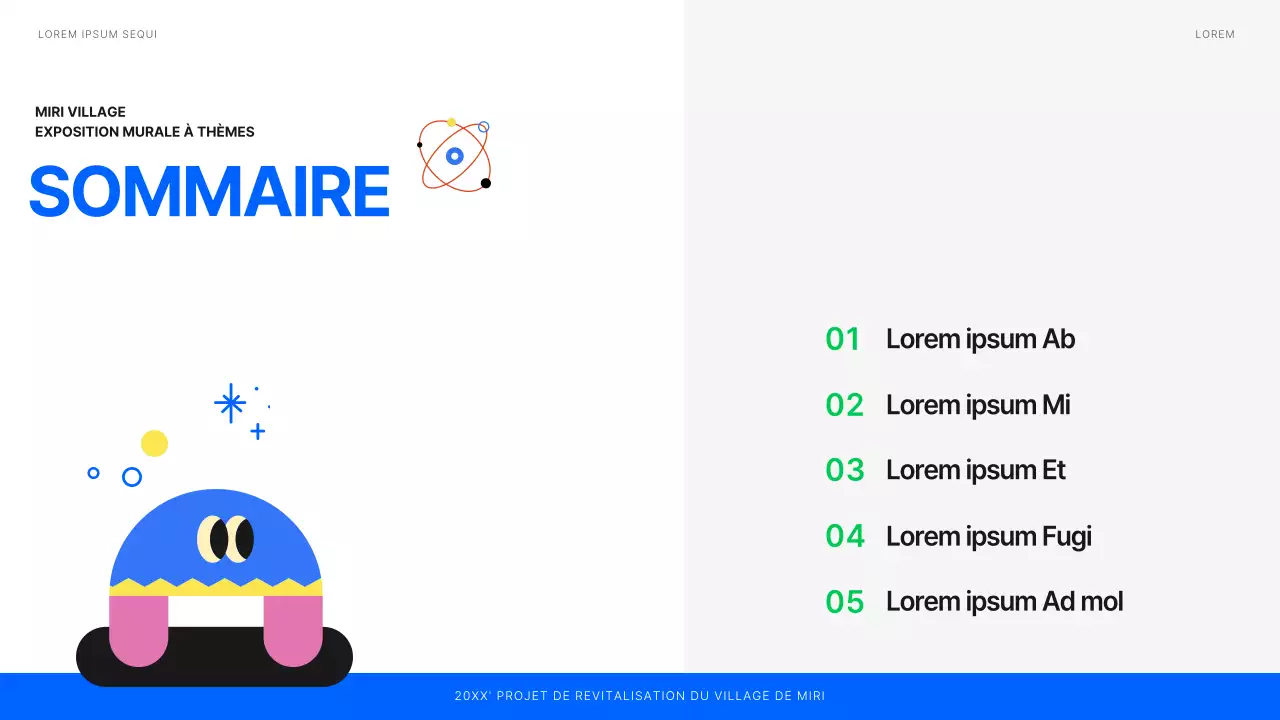 LOREM IPSUM SEQUI

LOREM

MIRI VILLAGE
EXPOSITION MURALE À THÈMES

SOMMAIRE

01 Lorem ipsum Ab

02 Lorem ipsum Mi

03 Lorem ipsum Et

04 Lorem ipsum Fugi

05 Lorem ipsum Ad mol

20XX' PROJET DE REVITALISATION DU VILLAGE DE MIRI